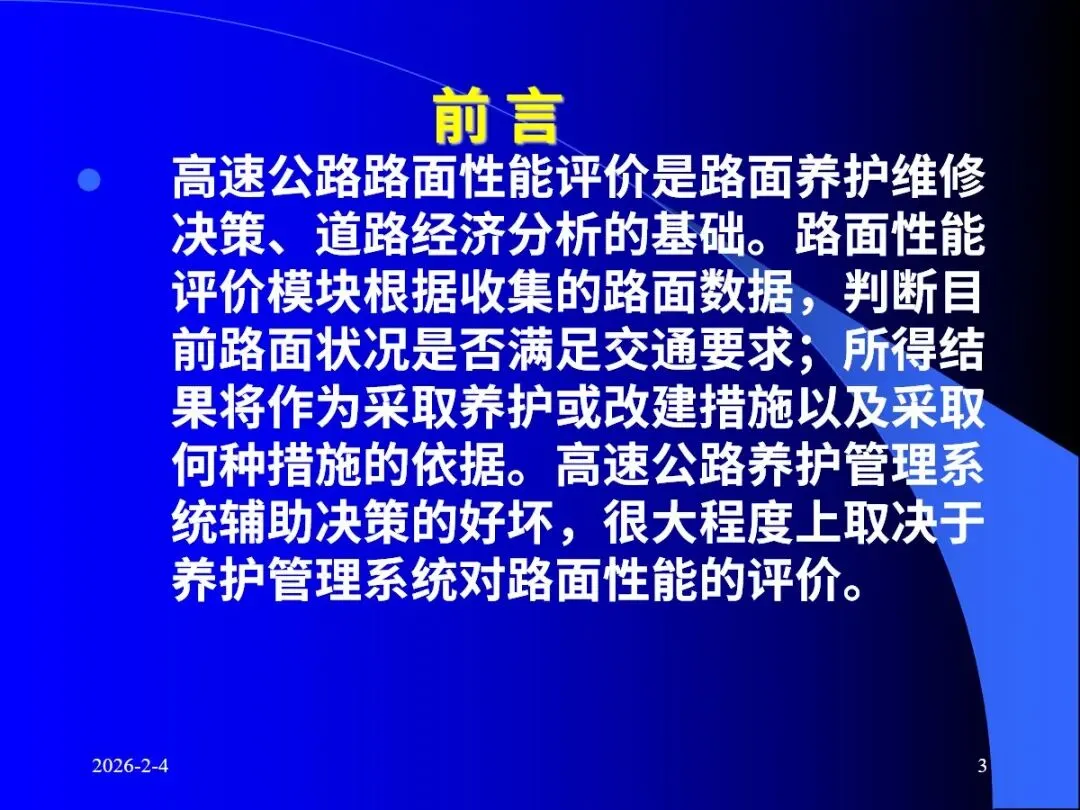 前 言

高速公路路面性能评价是路面养护维修决策、道路经济分析的基础。路面性能评价模块根据收集的路面数据，判断目前路面状况是否满足交通要求；所得结果将作为采取养护或改建措施以及采取何种措施的依据。高速公路养护管理系统辅助决策的好坏，很大程度上取决于养护管理系统对路面性能的评价。

2026-2-4

3